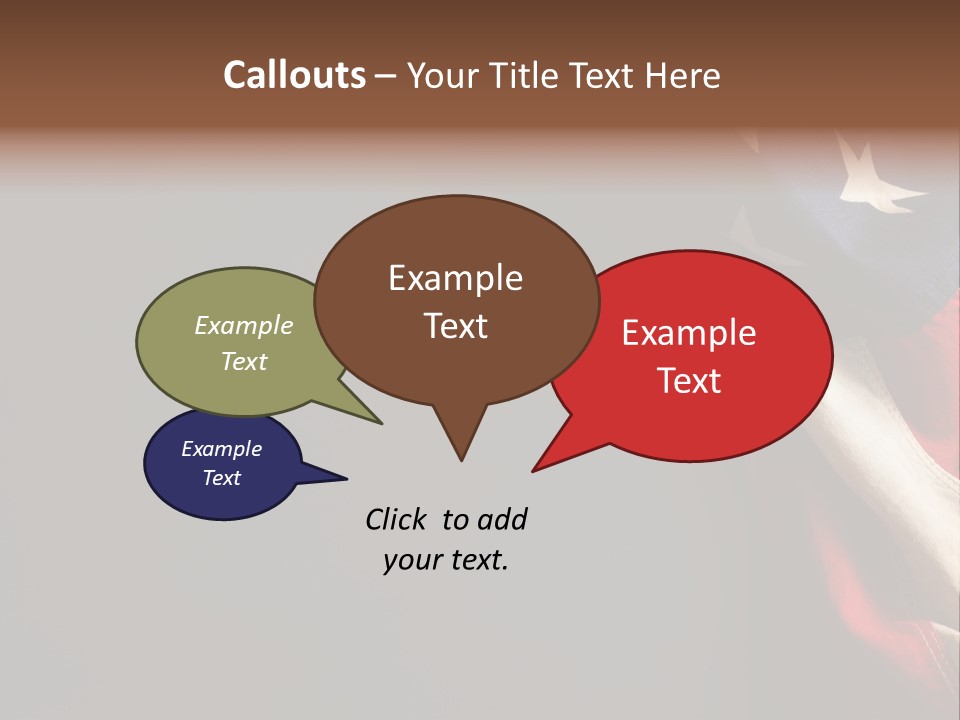 Callouts – Your Title Text Here

Example Text

Example Text

Example Text

Example Text

Click to add your text.